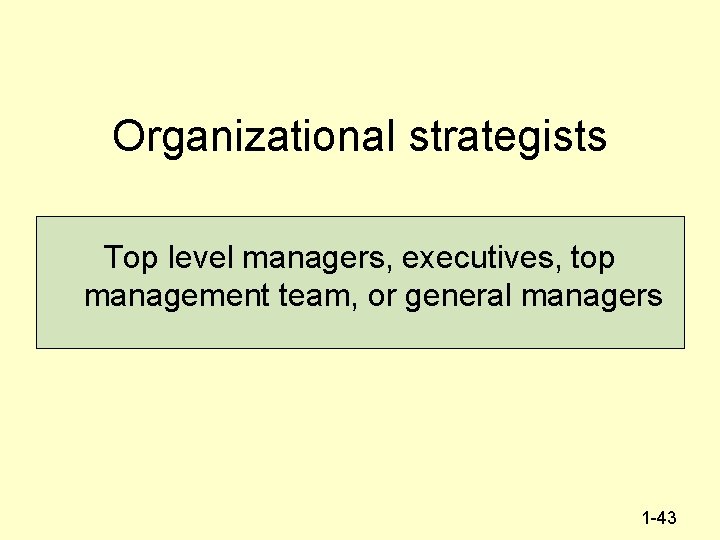 Organizational strategists

Top level managers, executives, top management team, or general managers

1-43